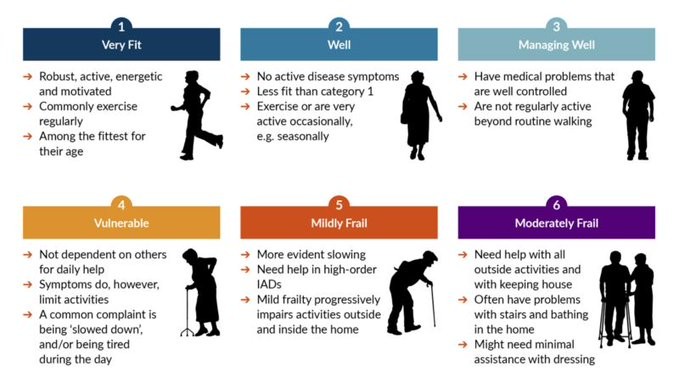 1
Very Fit

→ Robust, active, energetic and motivated
→ Commonly exercise regularly
→ Among the fittest for their age

2
Well

→ No active disease symptoms
→ Less fit than category 1
→ Exercise or are very active occasionally, e.g. seasonally

3
Managing Well

→ Have medical problems that are well controlled
→ Are not regularly active beyond routine walking

4
Vulnerable

→ Not dependent on others for daily help
→ Symptoms do, however, limit activities
→ A common complaint is being 'slowed down', and/or being tired during the day

5
Mildly Frail

→ More evident slowing
→ Need help in high-order IADs
→ Mild frailty progressively impairs activities outside and inside the home

6
Moderately Frail

→ Need help with all outside activities and with keeping house
→ Often have problems with stairs and bathing in the home
→ Might need minimal assistance with dressing